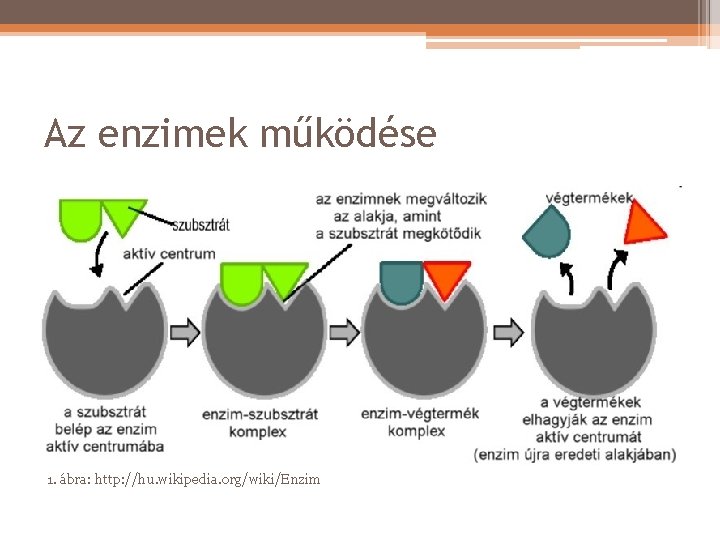 Az enzimek működése

szubsztrát

aktív centrum

az enzimnek megváltozik az alakja, amint a szubsztrát megkötődik

végtermékek

a szubsztrát belép az enzim aktív centrumába

enzim-szubsztrát komplex

enzim-végtermék komplex

a végtermékek elhagyják az enzim aktív centrumát (enzim újra eredeti alakjában)

1. ábra: http://hu.wikipedia.org/wiki/Enzim